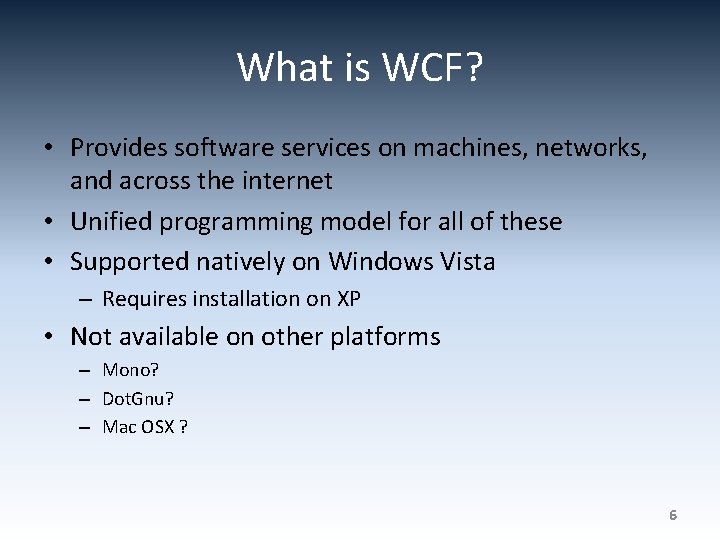 What is WCF?

• Provides software services on machines, networks, and across the internet
• Unified programming model for all of these
• Supported natively on Windows Vista
– Requires installation on XP
• Not available on other platforms
– Mono?
– DotGnu?
– Mac OSX ?

6